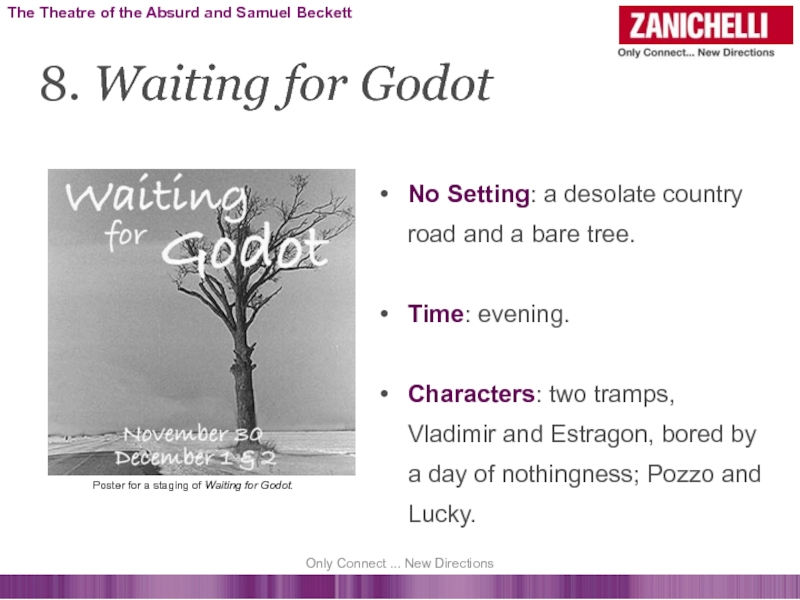 The Theatre of the Absurd and Samuel Beckett

ZANICHELLI
Only Connect... New Directions

8. Waiting for Godot

Waiting for Godot

November 30
December 1 & 2

Poster for a staging of Waiting for Godot.

• No Setting: a desolate country road and a bare tree.

• Time: evening.

• Characters: two tramps, Vladimir and Estragon, bored by a day of nothingness; Pozzo and Lucky.

Only Connect ... New Directions